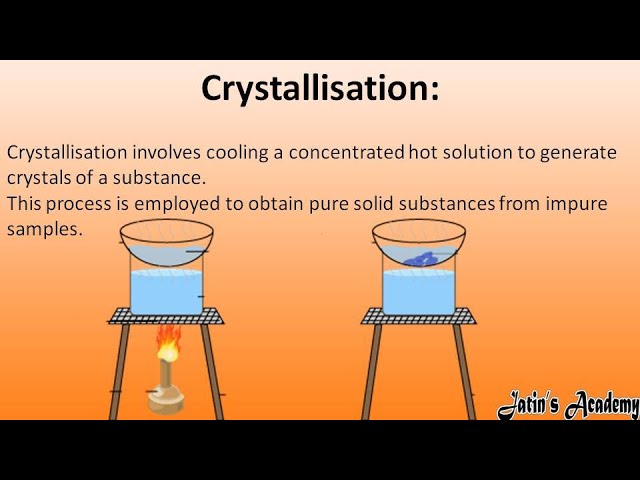 Crystallisation:

Crystallisation involves cooling a concentrated hot solution to generate crystals of a substance.
This process is employed to obtain pure solid substances from impure samples.

Jatin's Academy